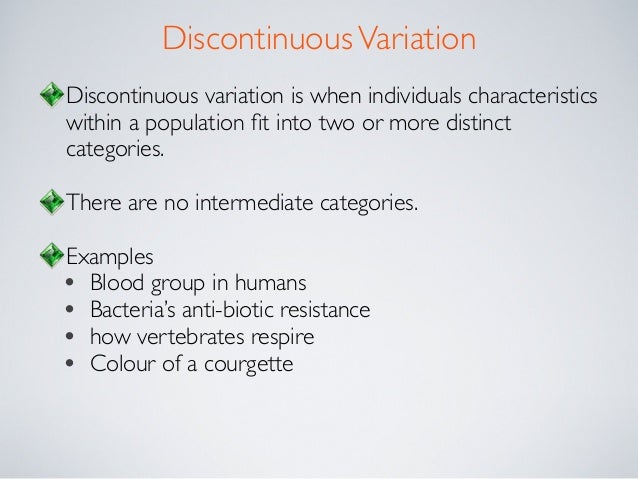 Discontinuous Variation

Discontinuous variation is when individuals characteristics within a population fit into two or more distinct categories.

There are no intermediate categories.

Examples
• Blood group in humans
• Bacteria's anti-biotic resistance
• how vertebrates respire
• Colour of a courgette